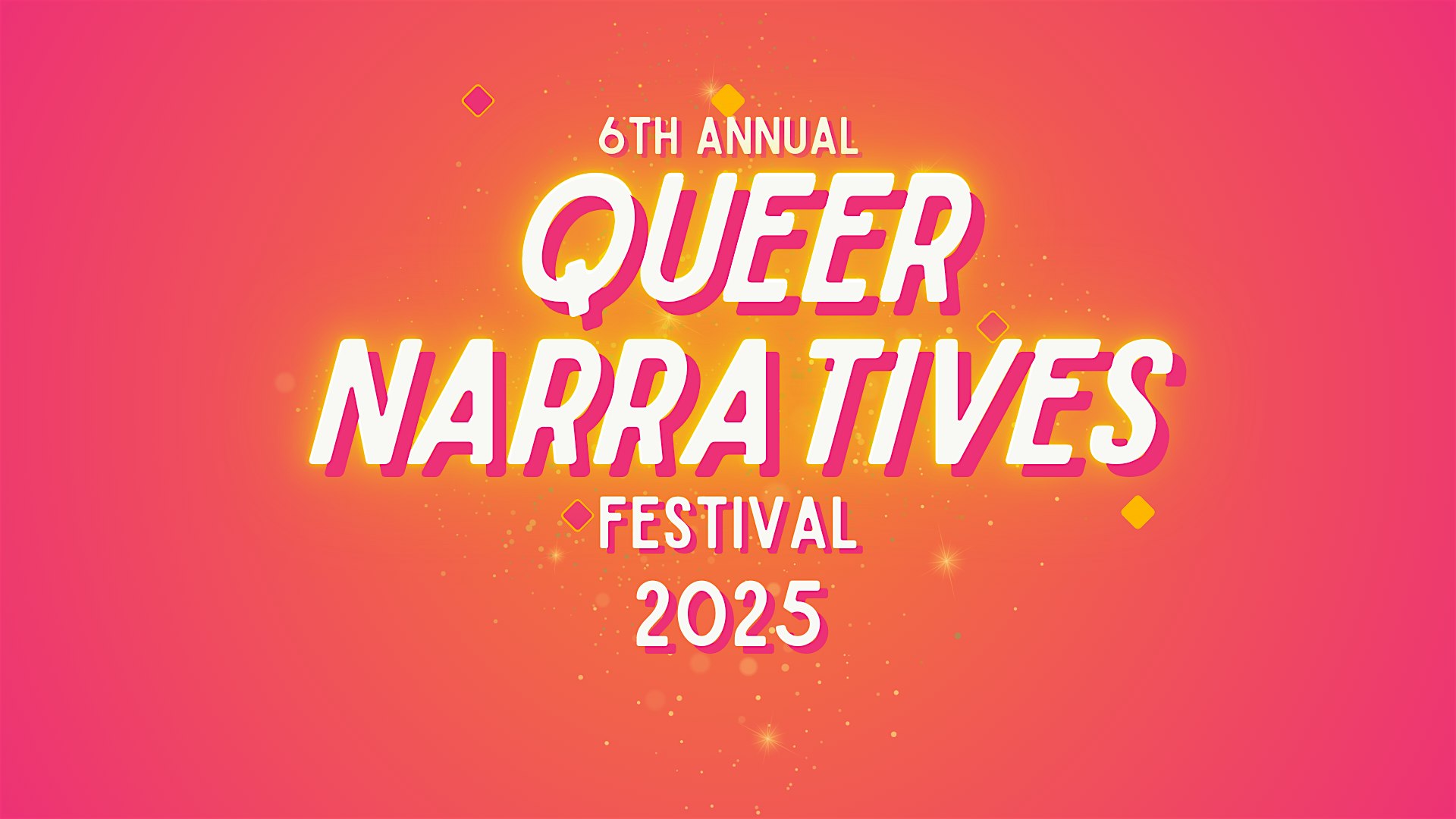 6TH ANNUAL
QUEER
NARRATIVES
FESTIVAL
2025